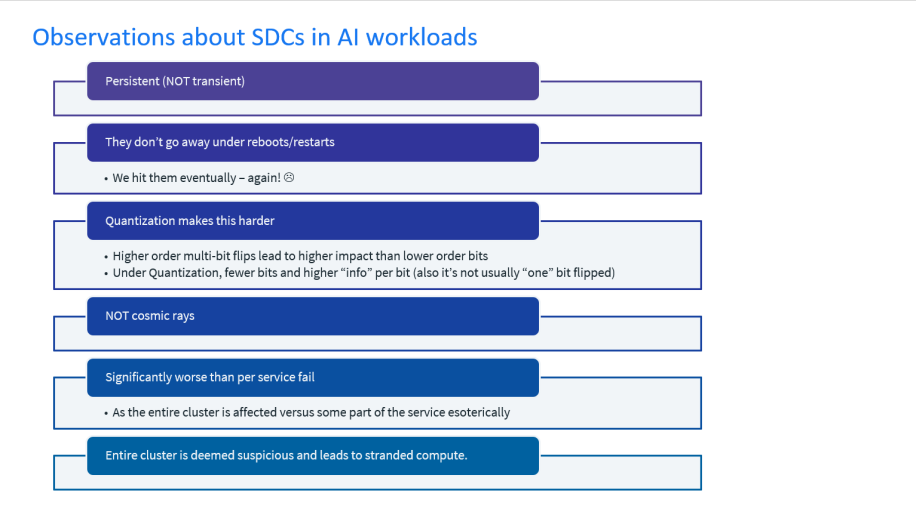 Observations about SDCs in AI workloads

Persistent (NOT transient)

They don't go away under reboots/restarts

• We hit them eventually – again! ☹

Quantization makes this harder

• Higher order multi-bit flips lead to higher impact than lower order bits
• Under Quantization, fewer bits and higher "info" per bit (also it's not usually "one" bit flipped)

NOT cosmic rays

Significantly worse than per service fail

• As the entire cluster is affected versus some part of the service esoterically

Entire cluster is deemed suspicious and leads to stranded compute.